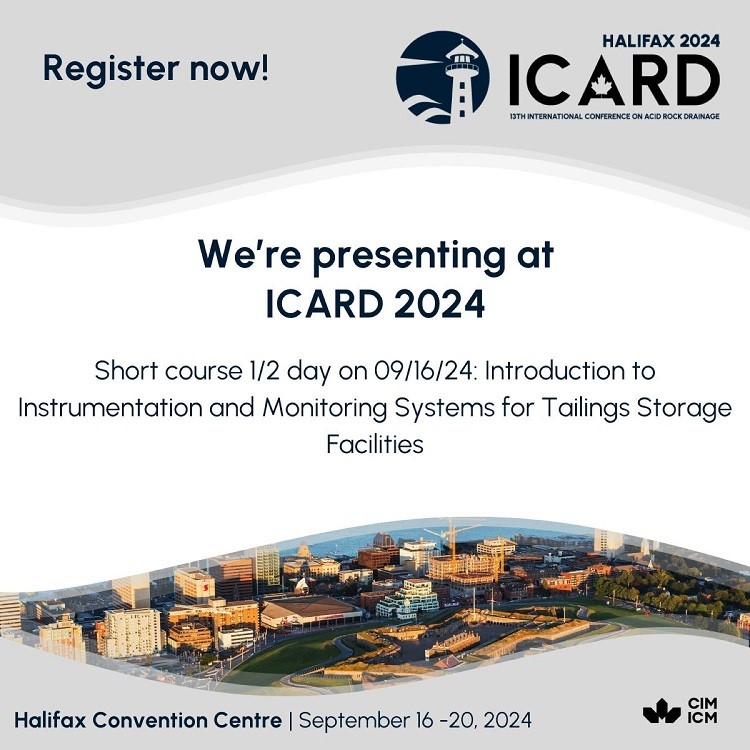 Register now!

HALIFAX 2024
ICARD
13TH INTERNATIONAL CONFERENCE ON ACID ROCK DRAINAGE

We're presenting at ICARD 2024

Short course 1/2 day on 09/16/24: Introduction to Instrumentation and Monitoring Systems for Tailings Storage Facilities

Halifax Convention Centre | September 16 -20, 2024

CIM
ICM